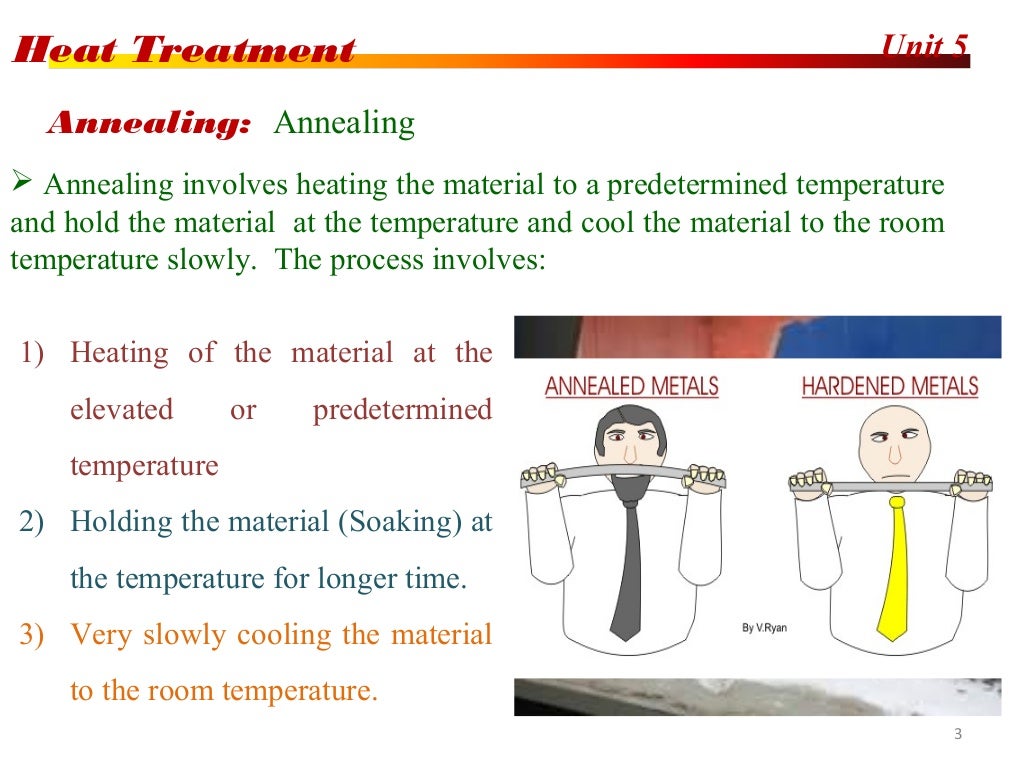 Heat Treatment

Unit 5

Annealing: Annealing

➢ Annealing involves heating the material to a predetermined temperature and hold the material at the temperature and cool the material to the room temperature slowly. The process involves:

1) Heating of the material at the elevated or predetermined temperature
2) Holding the material (Soaking) at the temperature for longer time.
3) Very slowly cooling the material to the room temperature.

ANNEALED METALS

HARDENED METALS

By V.Ryan

3